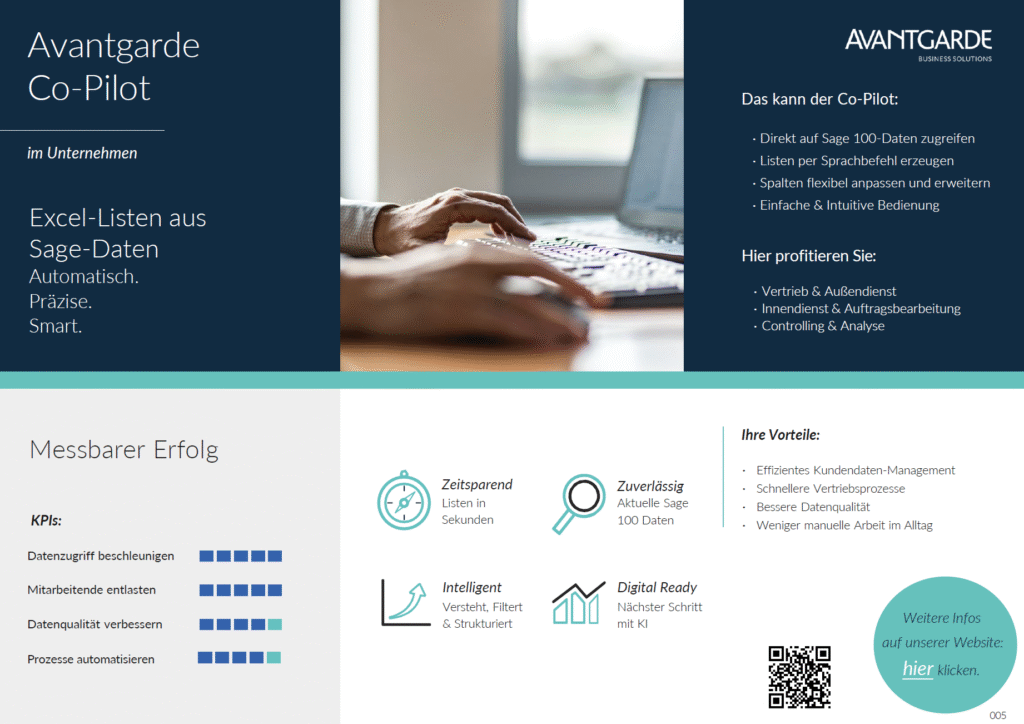 Avantgarde Co-Pilot

im Unternehmen

Excel-Listen aus Sage-Daten
Automatisch.
Präzise.
Smart.

AVANTGARDE
BUSINESS SOLUTIONS

Das kann der Co-Pilot:

· Direkt auf Sage 100-Daten zugreifen
· Listen per Sprachbefehl erzeugen
· Spalten flexibel anpassen und erweitern
· Einfache & Intuitive Bedienung

Hier profitieren Sie:

· Vertrieb & Außendienst
· Innendienst & Auftragsbearbeitung
· Controlling & Analyse

Messbarer Erfolg

KPIs:

Datenzugriff beschleunigen
Mitarbeitende entlasten
Datenqualität verbessern
Prozesse automatisieren

Zeitsparend
Listen in Sekunden

Zuverlässig
Aktuelle Sage 100 Daten

Intelligent
Versteht, Filtert & Strukturiert

Digital Ready
Nächster Schritt mit KI

Ihre Vorteile:

· Effizientes Kundendaten-Management
· Schnellere Vertriebsprozesse
· Bessere Datenqualität
· Weniger manuelle Arbeit im Alltag

Weitere Infos auf unserer Website: hier klicken.

005